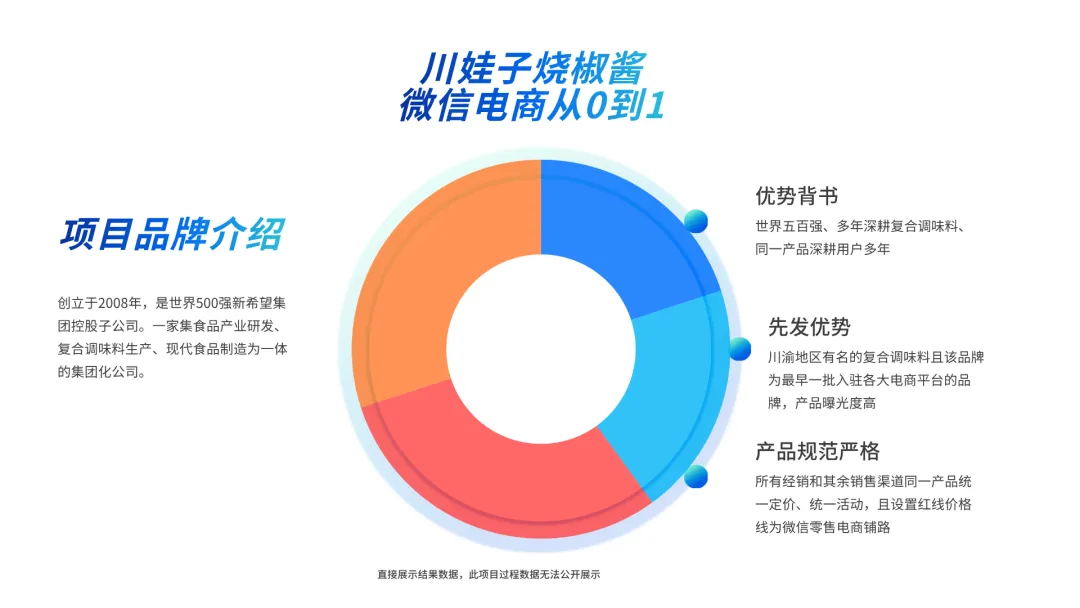 川娃子烧椒酱
微信电商从0到1

项目品牌介绍

创立于2008年，是世界500强新希望集团控股子公司。一家集食品产业研发、复合调味料生产、现代食品制造为一体的集团化公司。

优势背书
世界五百强、多年深耕复合调味料、同一产品深耕用户多年

先发优势
川渝地区有名的复合调味料且该品牌为最早一批入驻各大电商平台的品牌，产品曝光度高

产品规范严格
所有经销和其余销售渠道同一产品统一定价、统一活动，且设置红线价格线为微信零售电商铺路

直接展示结果数据，此项目过程数据无法公开展示